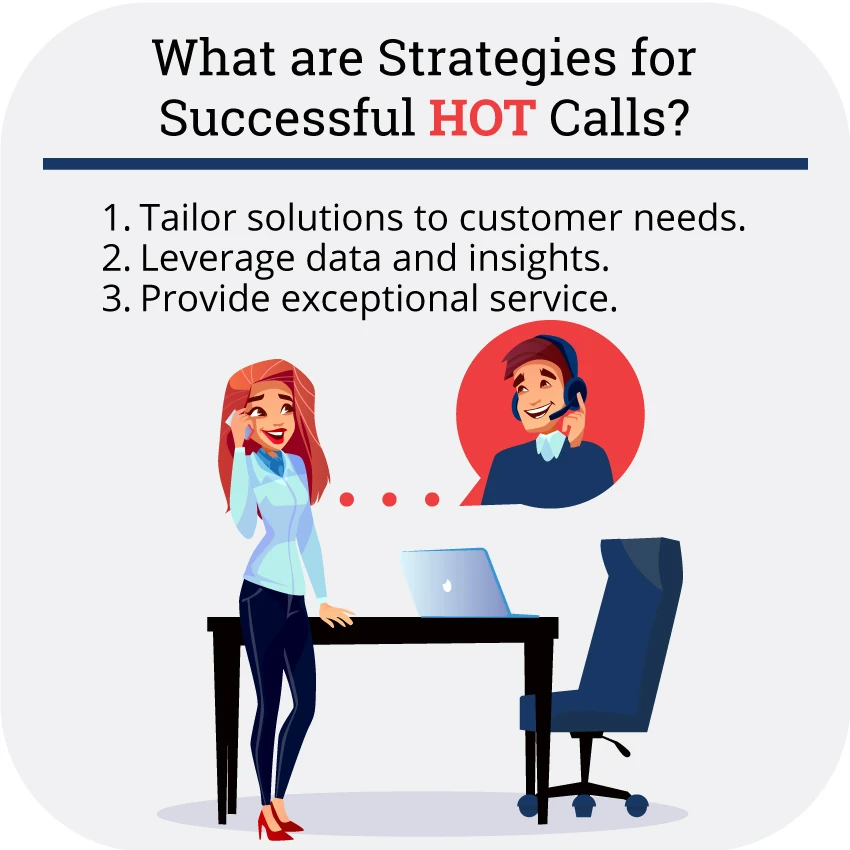 What are Strategies for Successful HOT Calls?

1. Tailor solutions to customer needs.
2. Leverage data and insights.
3. Provide exceptional service.